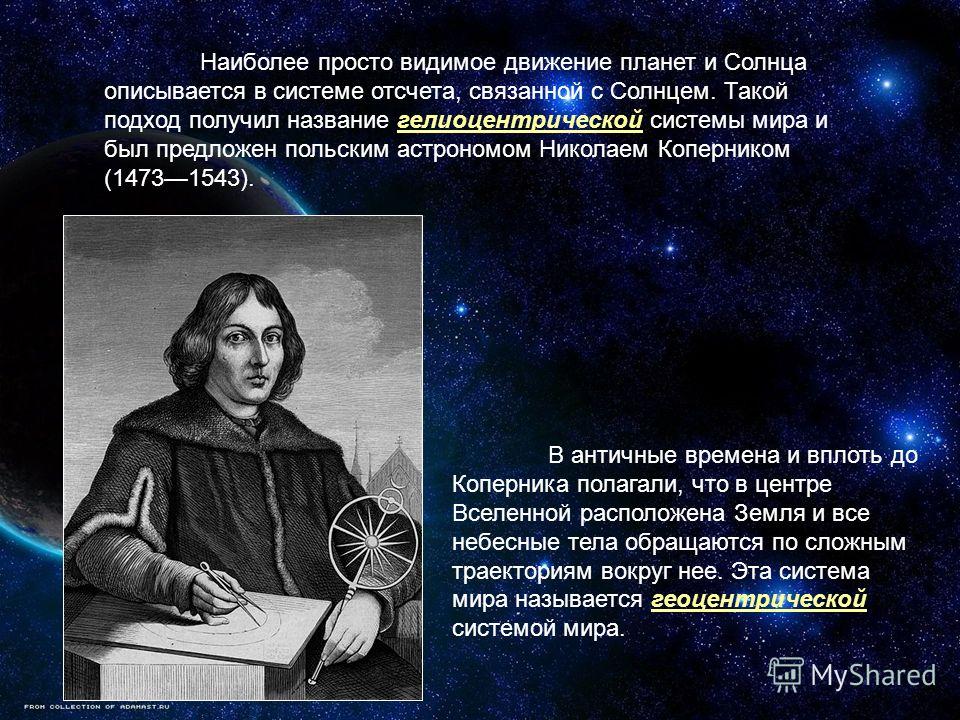 Наиболее просто видимое движение планет и Солнца описывается в системе отсчета, связанной с Солнцем. Такой подход получил название гелиоцентрической системы мира и был предложен польским астрономом Николаем Коперником (1473—1543).

FROM COLLECTION OF ADAMAST.RU

В античные времена и вплоть до Коперника полагали, что в центре Вселенной расположена Земля и все небесные тела обращаются по сложным траекториям вокруг нее. Эта система мира называется геоцентрической системой мира.

MyShared